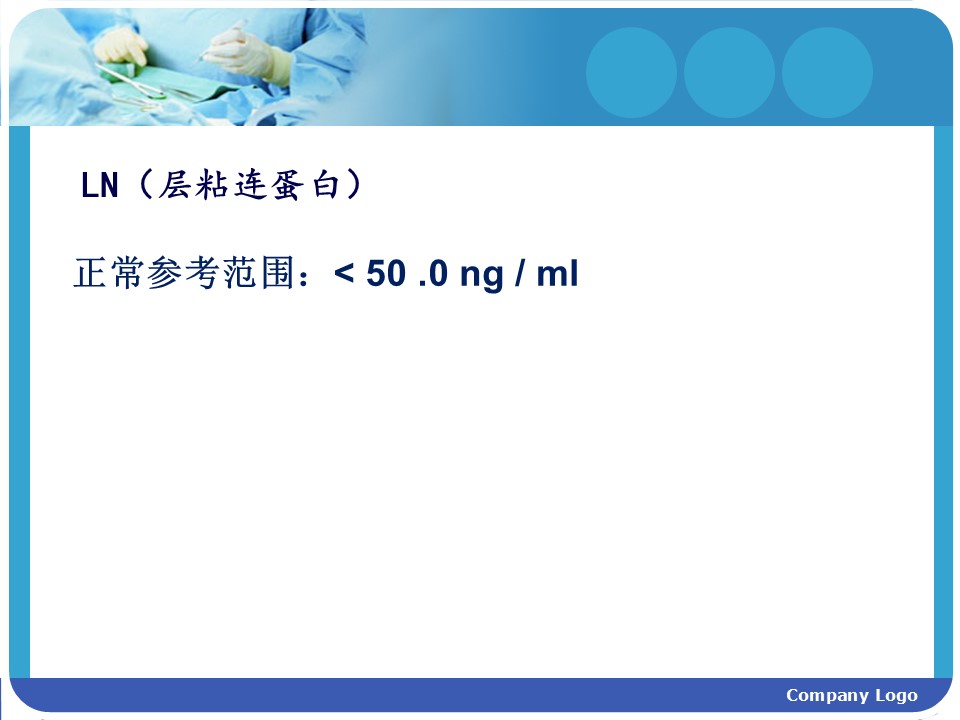 LN（层粘连蛋白）

正常参考范围：< 50 .0 ng / ml

Company Logo